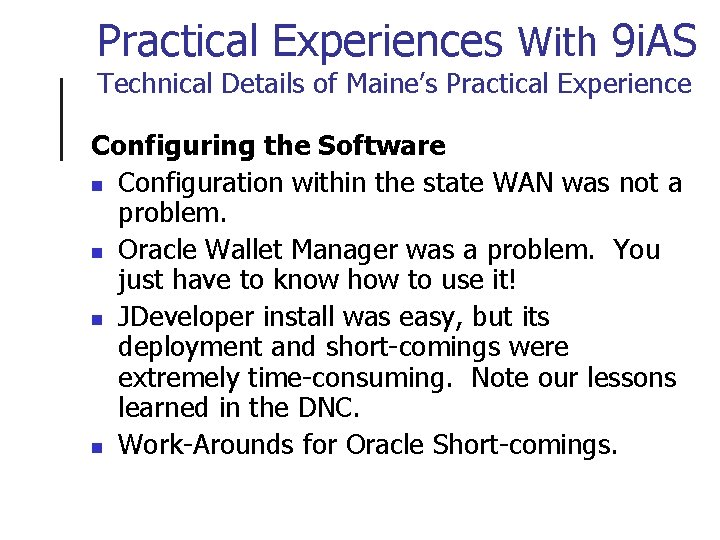 Practical Experiences With 9iAS
Technical Details of Maine's Practical Experience

Configuring the Software

- Configuration within the state WAN was not a problem.
- Oracle Wallet Manager was a problem. You just have to know how to use it!
- JDeveloper install was easy, but its deployment and short-comings were extremely time-consuming. Note our lessons learned in the DNC.
- Work-Arounds for Oracle Short-comings.